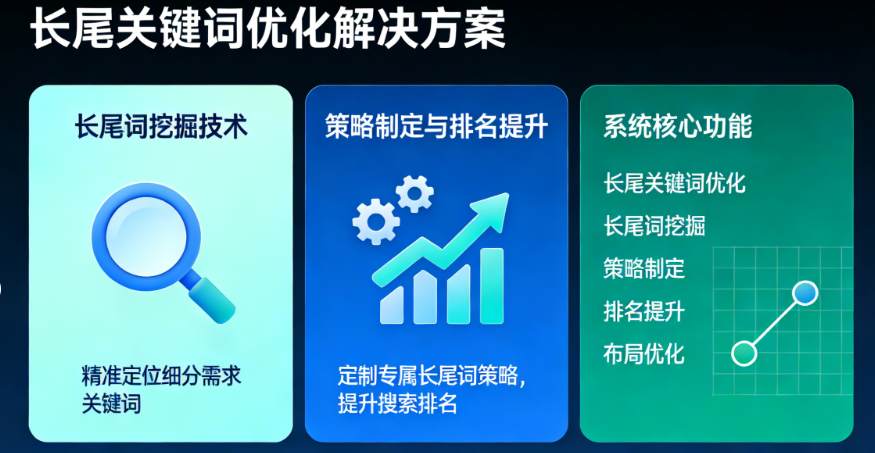 长尾关键词优化解决方案

长尾词挖掘技术

精准定位细分需求关键词

策略制定与排名提升

定制专属长尾词策略，提升搜索排名

系统核心功能

长尾关键词优化

长尾词挖掘

策略制定

排名提升

布局优化